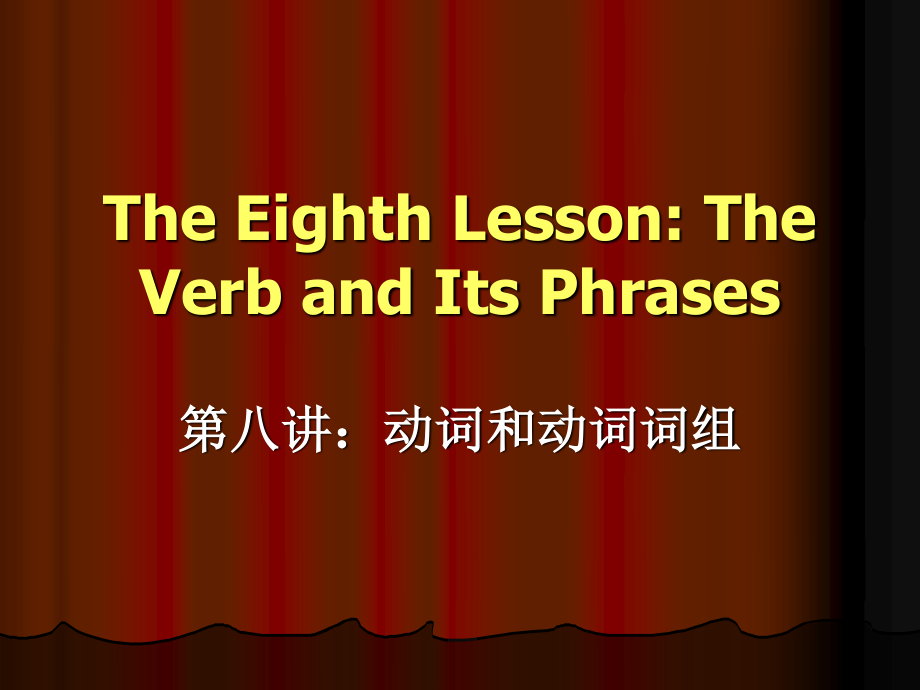 The Eighth Lesson: The Verb and Its Phrases

第八讲：动词和动词词组